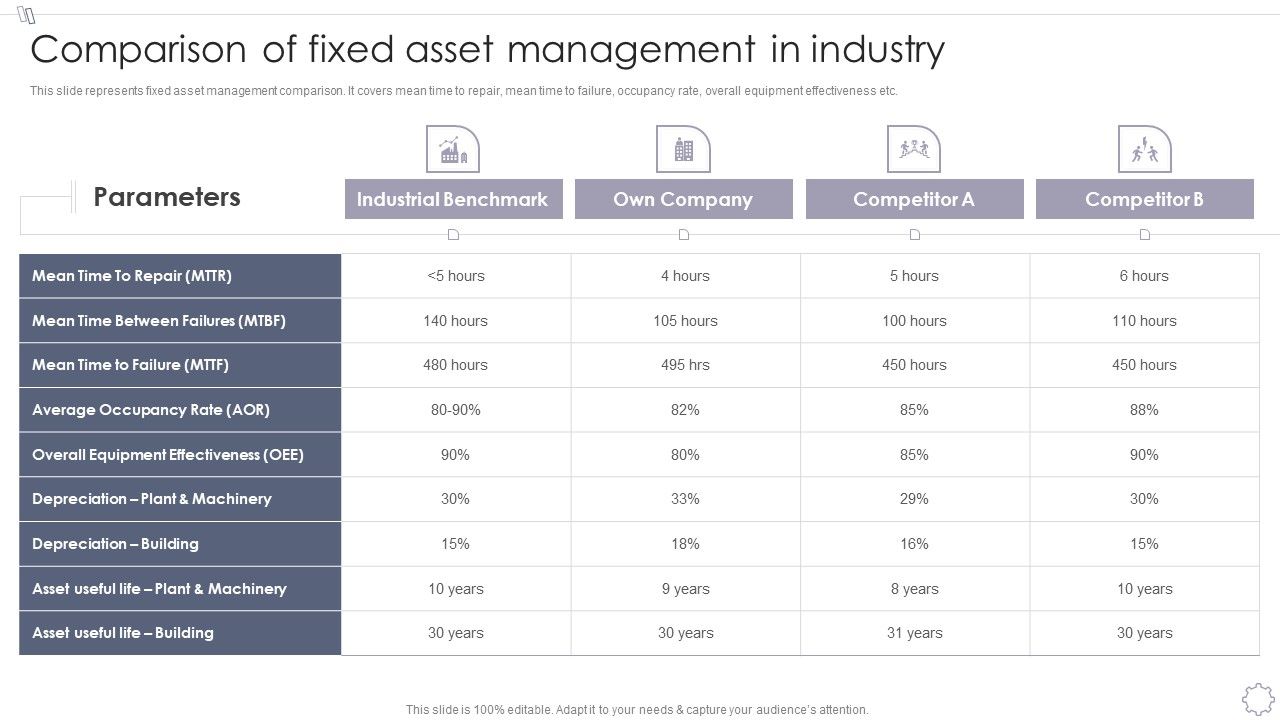 Comparison of fixed asset management in industry

This slide represents fixed asset management comparison. It covers mean time to repair, mean time to failure, occupancy rate, overall equipment effectiveness etc.

| Parameters | Industrial Benchmark | Own Company | Competitor A | Competitor B |
|---|---|---|---|---|
| Mean Time To Repair (MTTR) | <5 hours | 4 hours | 5 hours | 6 hours |
| Mean Time Between Failures (MTBF) | 140 hours | 105 hours | 100 hours | 110 hours |
| Mean Time to Failure (MTTF) | 480 hours | 495 hrs | 450 hours | 450 hours |
| Average Occupancy Rate (AOR) | 80-90% | 82% | 85% | 88% |
| Overall Equipment Effectiveness (OEE) | 90% | 80% | 85% | 90% |
| Depreciation – Plant & Machinery | 30% | 33% | 29% | 30% |
| Depreciation – Building | 15% | 18% | 16% | 15% |
| Asset useful life – Plant & Machinery | 10 years | 9 years | 8 years | 10 years |
| Asset useful life – Building | 30 years | 30 years | 31 years | 30 years |

This slide is 100% editable. Adapt it to your needs & capture your audience's attention.